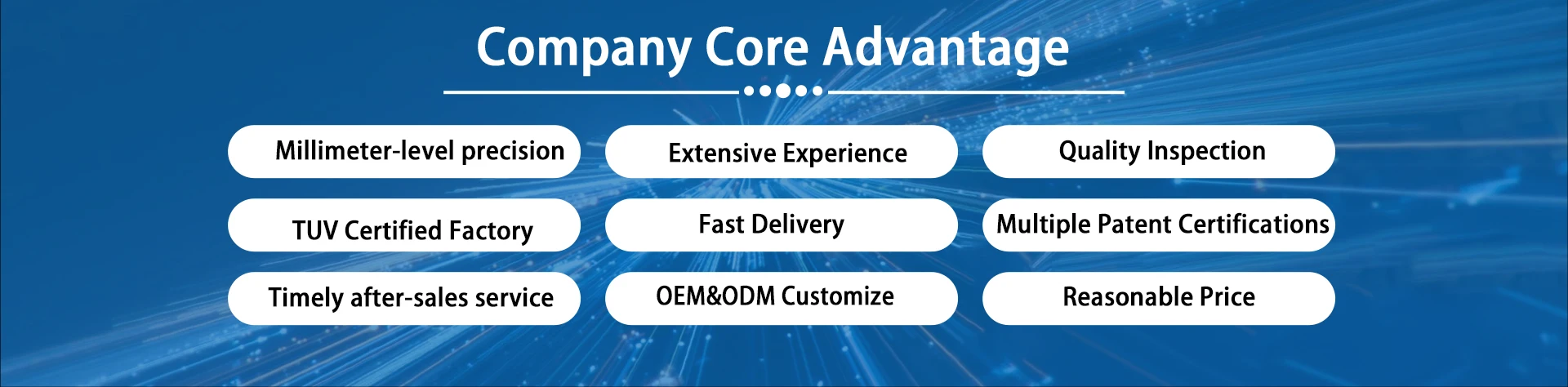 Company Core Advantage

Millimeter-level precision

Extensive Experience

Quality Inspection

TUV Certified Factory

Fast Delivery

Multiple Patent Certifications

Timely after-sales service

OEM&ODM Customize

Reasonable Price